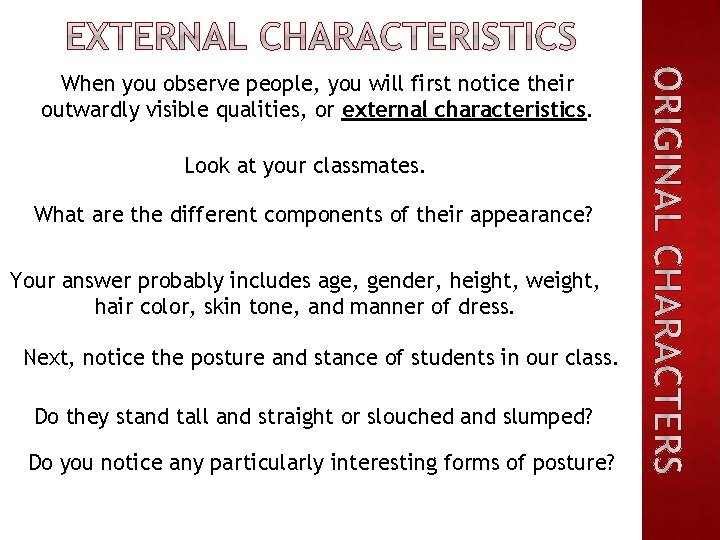 EXTERNAL CHARACTERISTICS

When you observe people, you will first notice their outwardly visible qualities, or external characteristics.

Look at your classmates.

What are the different components of their appearance?

Your answer probably includes age, gender, height, weight, hair color, skin tone, and manner of dress.

Next, notice the posture and stance of students in our class.

Do they stand tall and straight or slouched and slumped?

Do you notice any particularly interesting forms of posture?

ORIGINAL CHARACTERS